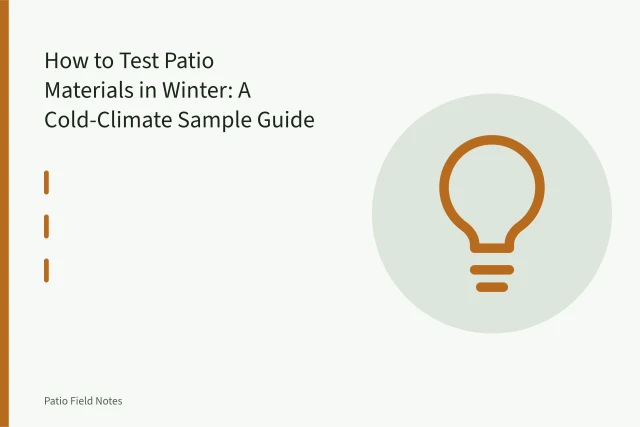 How to Test Patio Materials in Winter: A Cold-Climate Sample Guide

Patio Field Notes